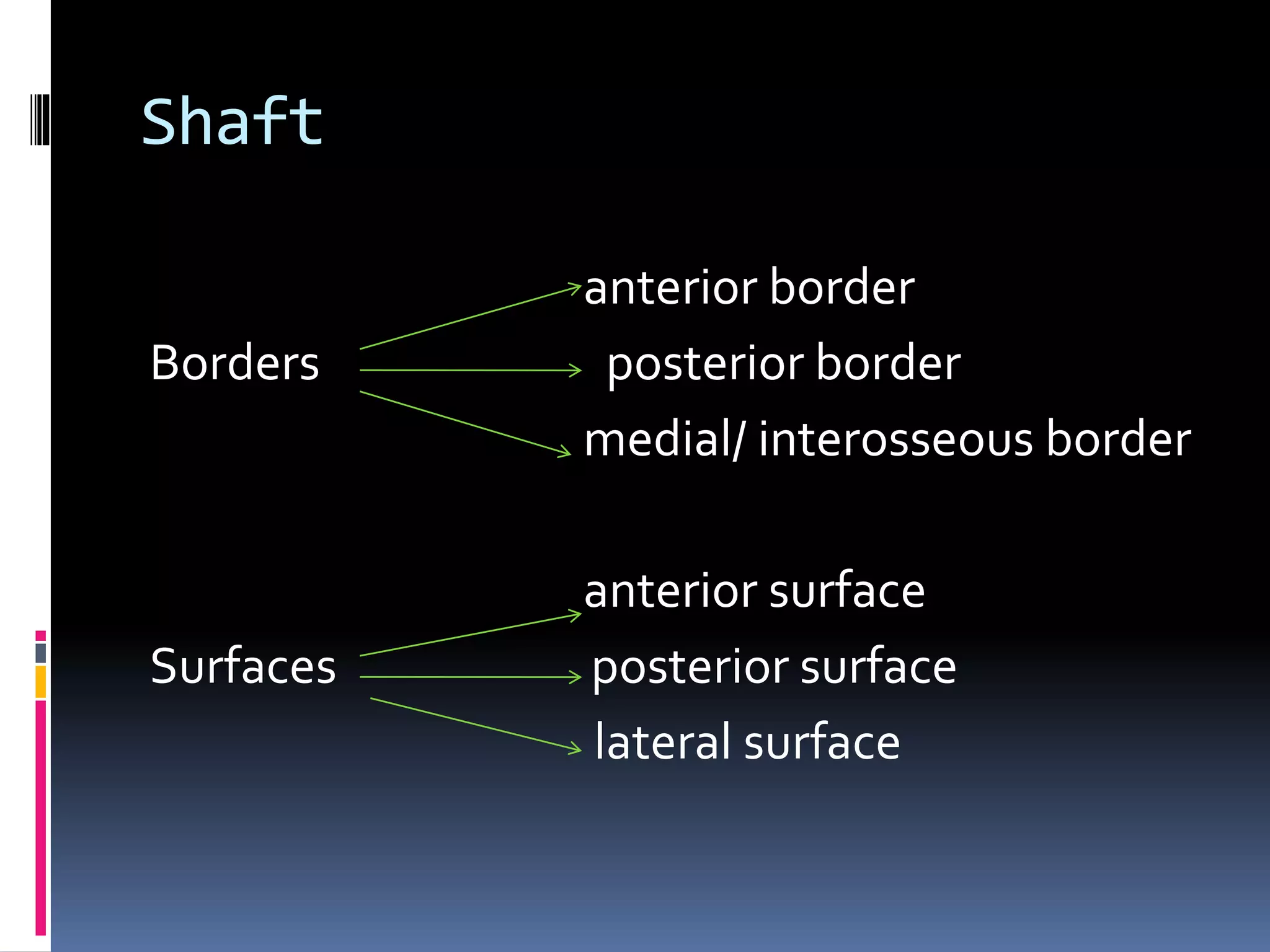 Shaft

Borders

anterior border

posterior border

medial/ interosseous border

Surfaces

anterior surface

posterior surface

lateral surface